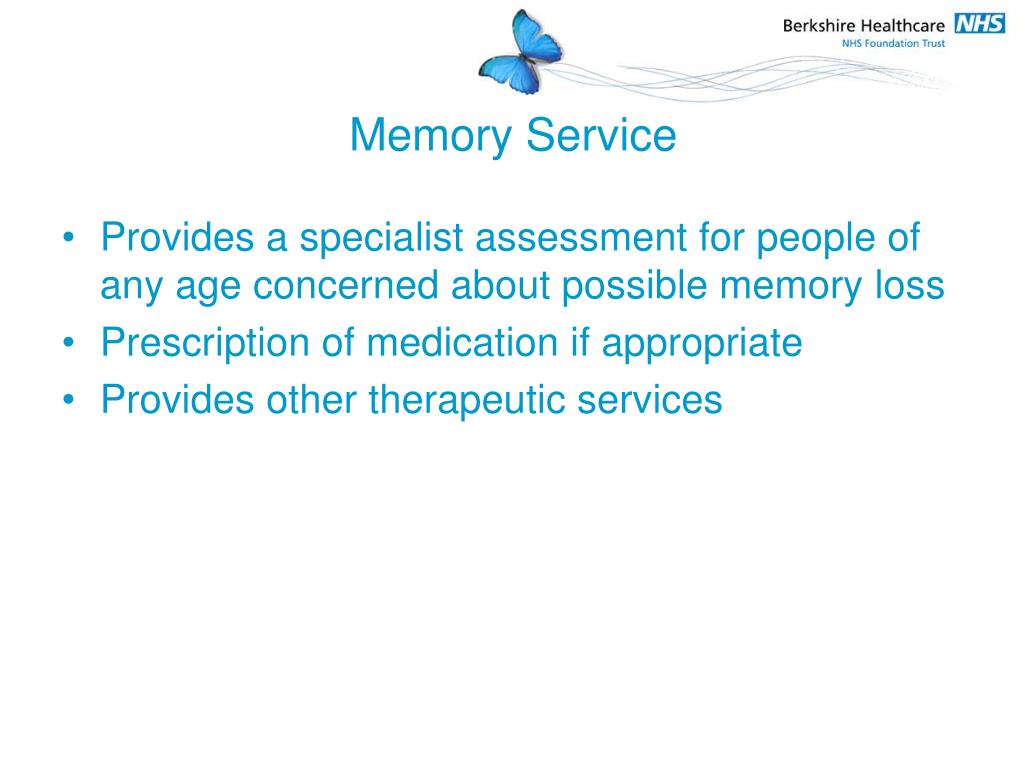 Berkshire Healthcare NHS
NHS Foundation Trust

Memory Service

• Provides a specialist assessment for people of any age concerned about possible memory loss
• Prescription of medication if appropriate
• Provides other therapeutic services